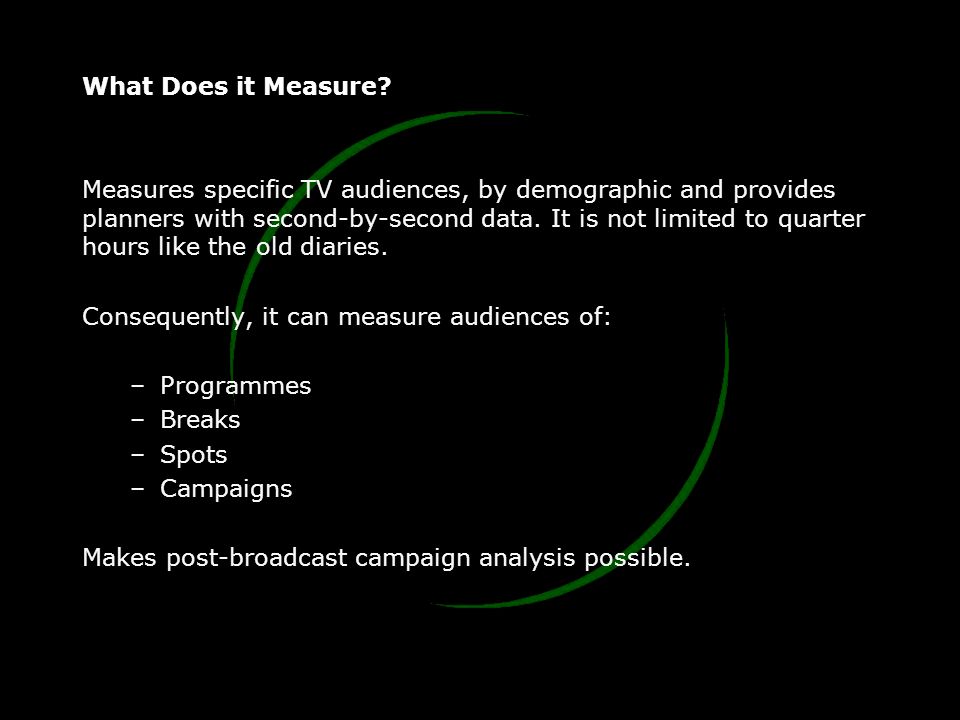 What Does it Measure?

Measures specific TV audiences, by demographic and provides planners with second-by-second data. It is not limited to quarter hours like the old diaries.

Consequently, it can measure audiences of:

– Programmes
– Breaks
– Spots
– Campaigns

Makes post-broadcast campaign analysis possible.